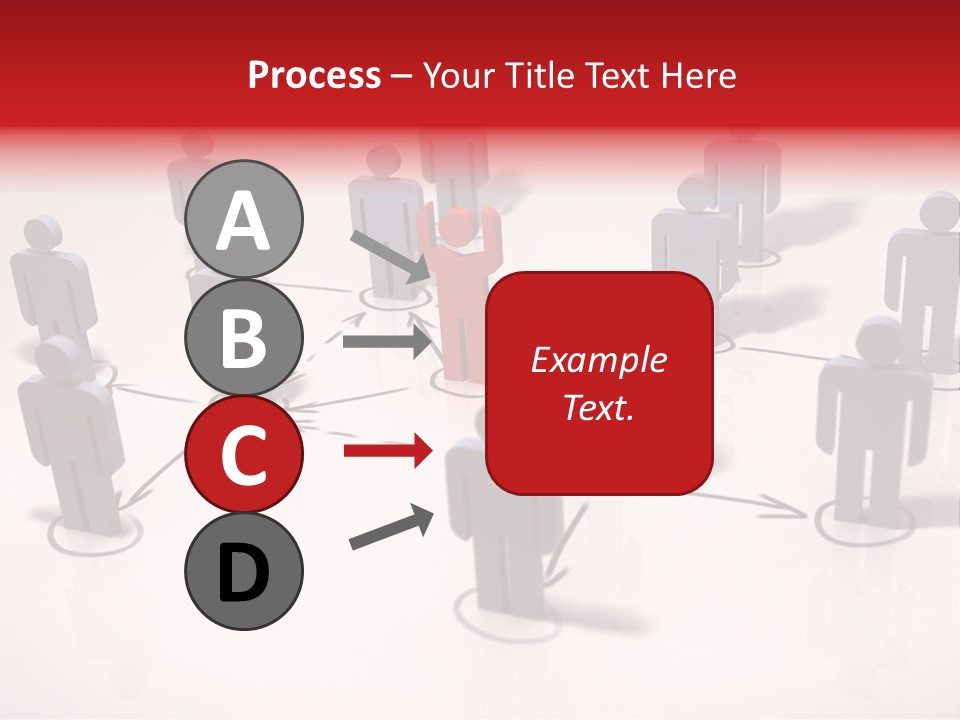 Process – Your Title Text Here

A

B

C

D

Example Text.